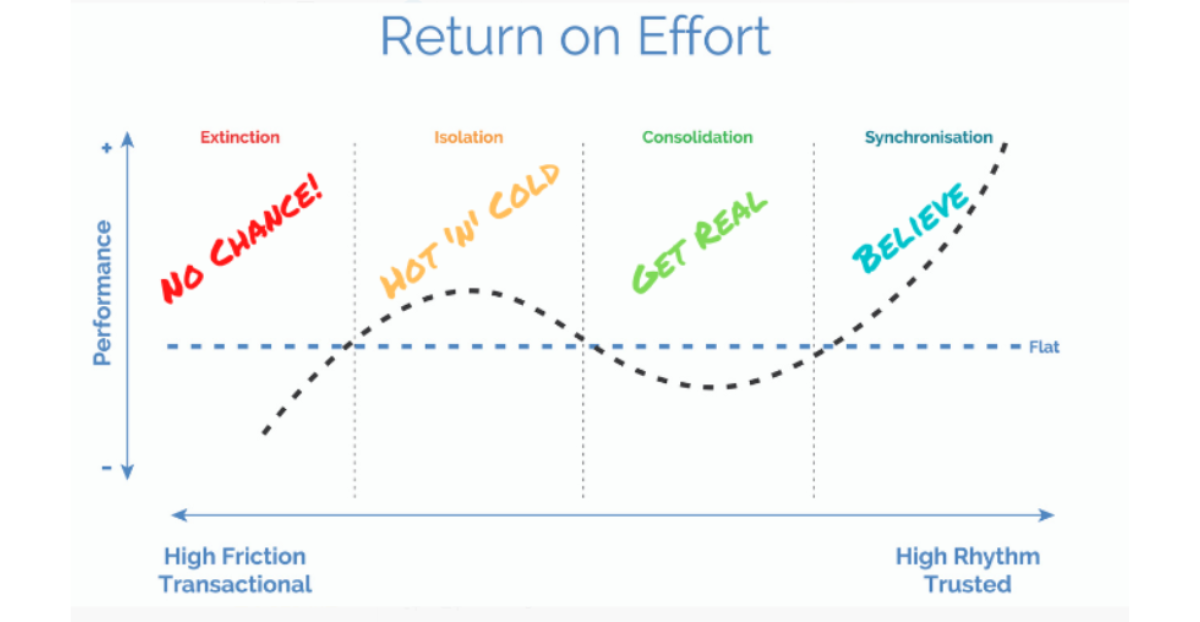 Return on Effort

Extinction

Isolation

Consolidation

Synchronisation

+

Performance

-

NO CHANCE!

HOT 'N' COLD

GET REAL

BELIEVE

Flat

High Friction
Transactional

High Rhythm
Trusted